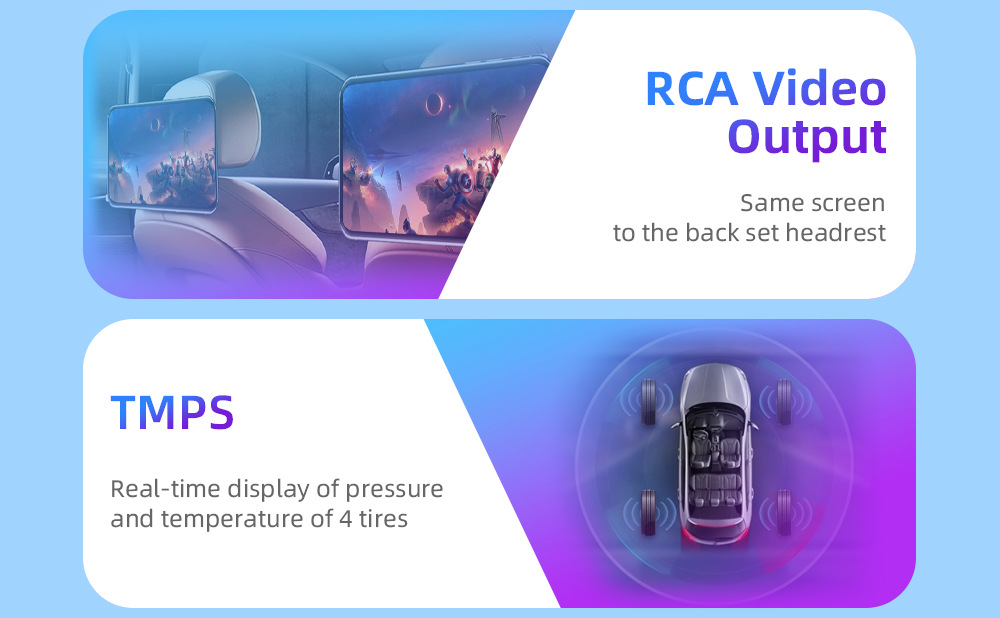 RCA Video Output

Same screen to the back set headrest

TMPS

Real-time display of pressure and temperature of 4 tires